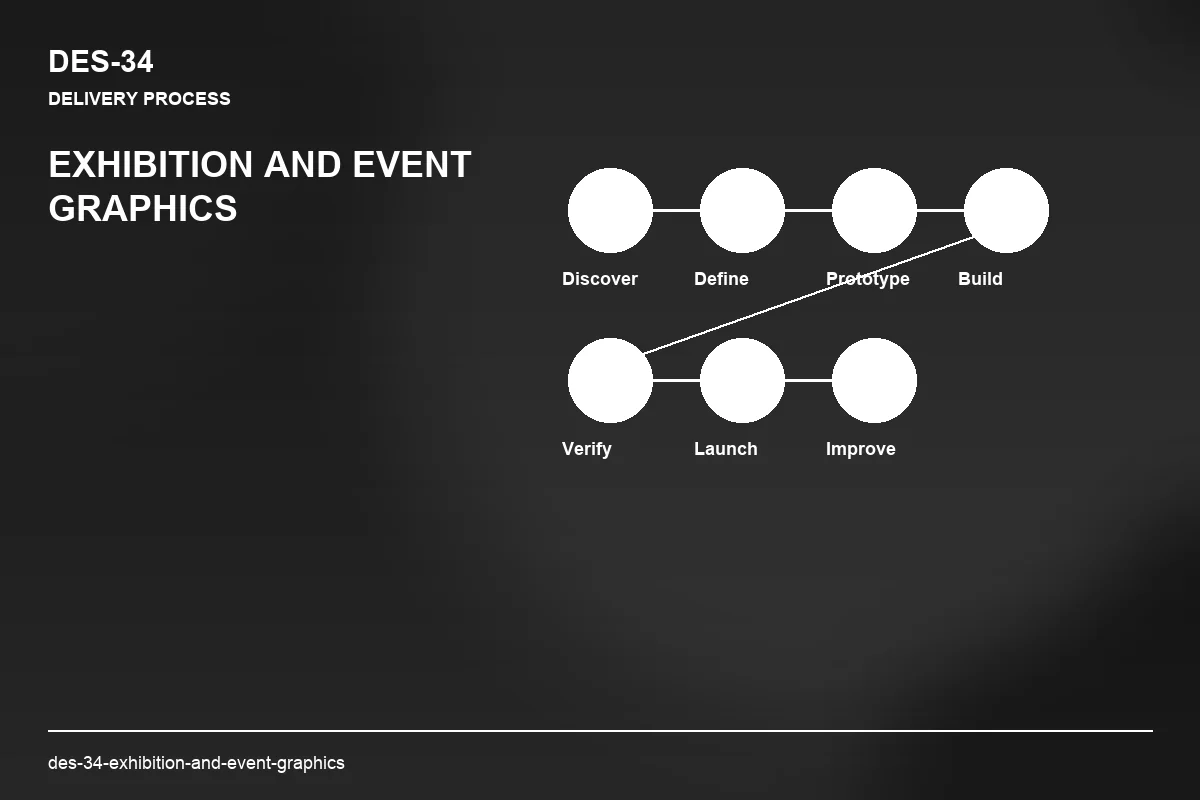 DES-34
DELIVERY PROCESS

EXHIBITION AND EVENT GRAPHICS

Discover
Define
Prototype
Build
Verify
Launch
Improve

des-34-exhibition-and-event-graphics